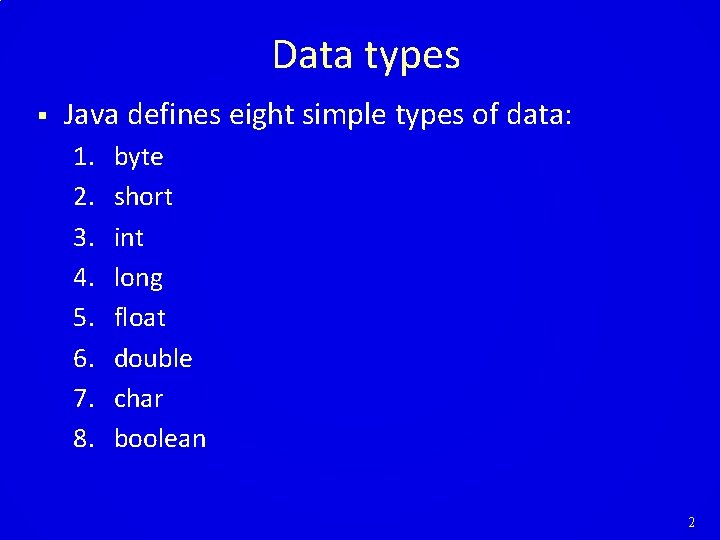 Data types

▪ Java defines eight simple types of data:

1. byte
2. short
3. int
4. long
5. float
6. double
7. char
8. boolean

2